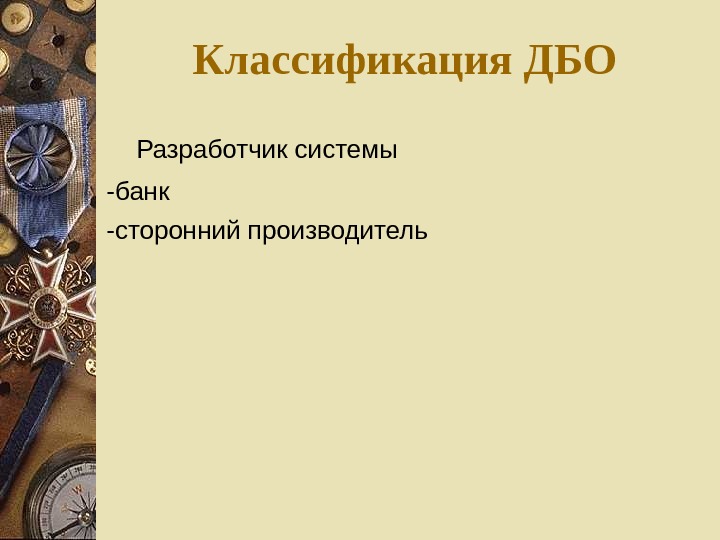 Классификация ДБО

Разработчик системы

-банк

-сторонний производитель